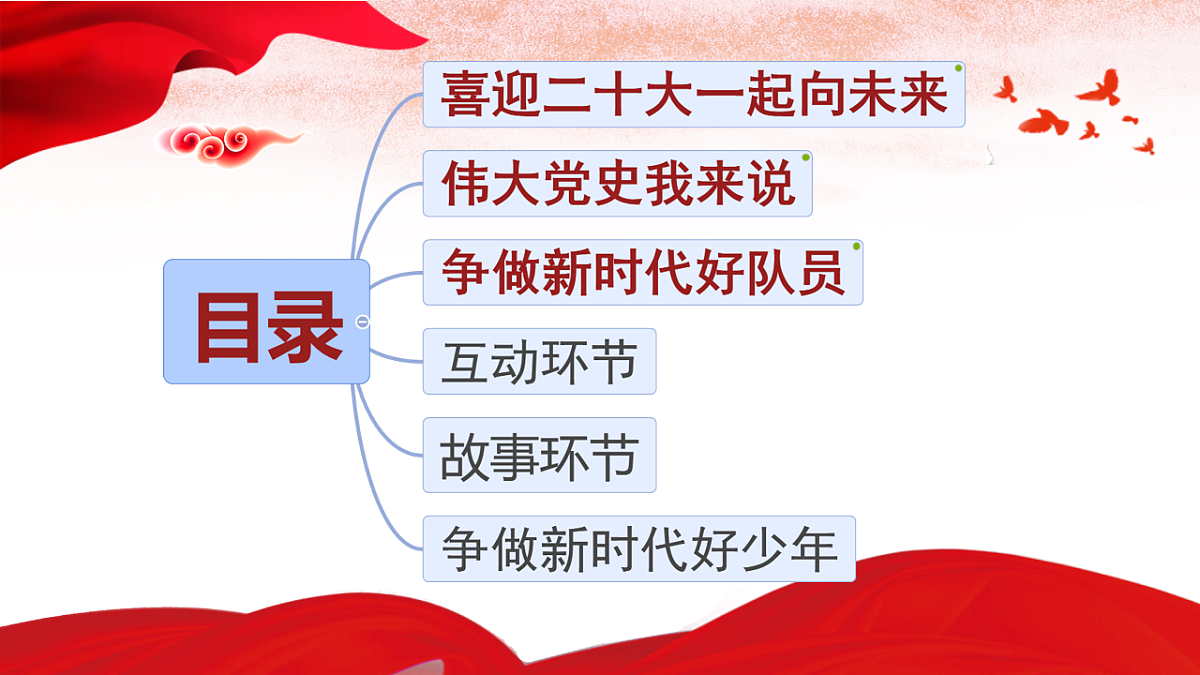 目录

喜迎二十大一起向未来

伟大党史我来说

争做新时代好队员

互动环节

故事环节

争做新时代好少年